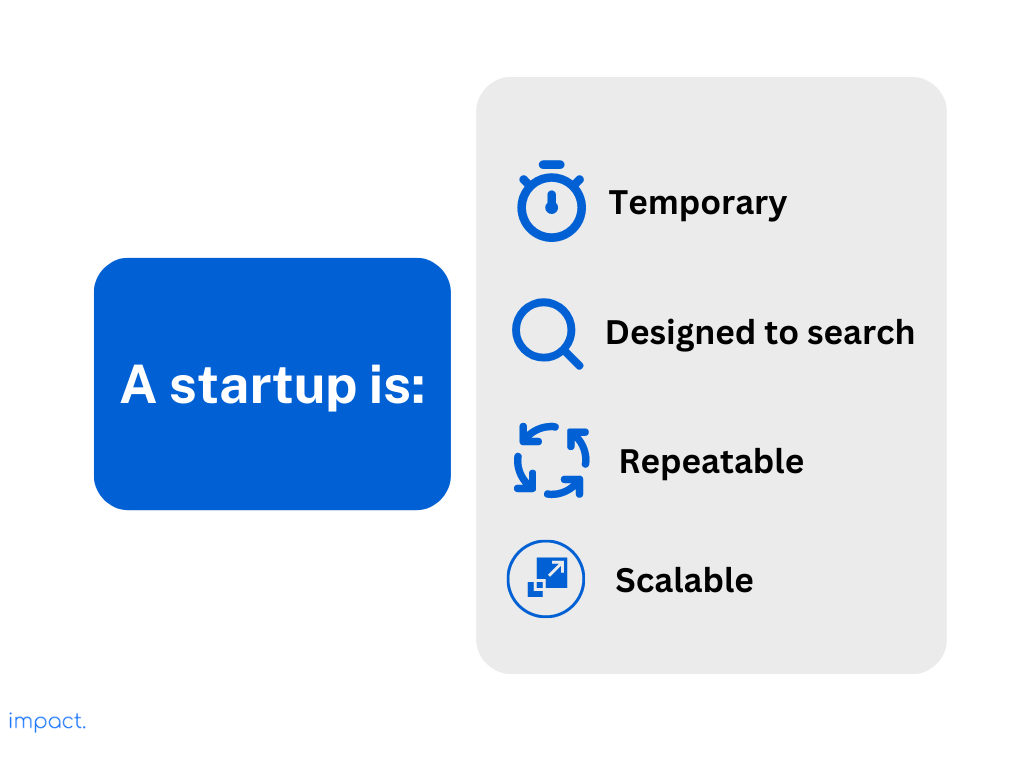 A startup is:

Temporary

Designed to search

Repeatable

Scalable

impact.